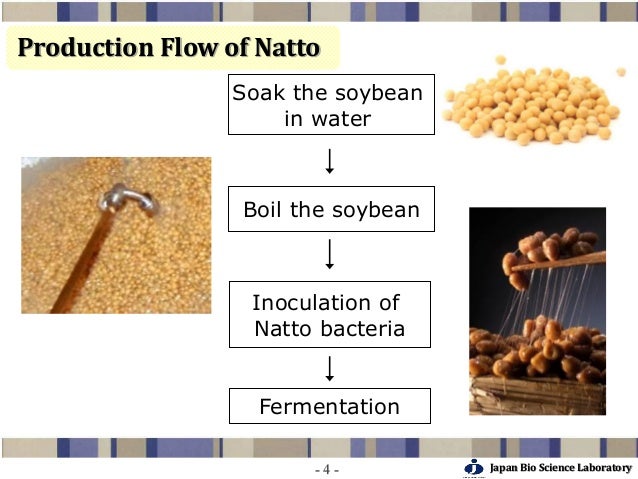 Production Flow of Natto

Soak the soybean in water

↓

Boil the soybean

↓

Inoculation of Natto bacteria

↓

Fermentation

- 4 -

Japan Bio Science Laboratory